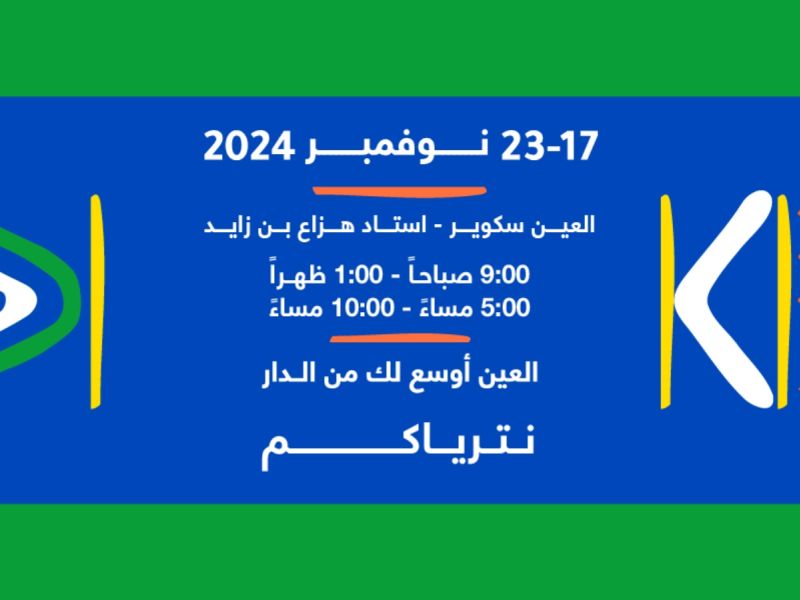 23-17 نوفمبر 2024

العين سكوير - استاد هزاع بن زايد

9:00 صباحاً - 1:00 ظهراً
5:00 مساءً - 10:00 مساءً

العين أوسع لك من الدار

نترياكم